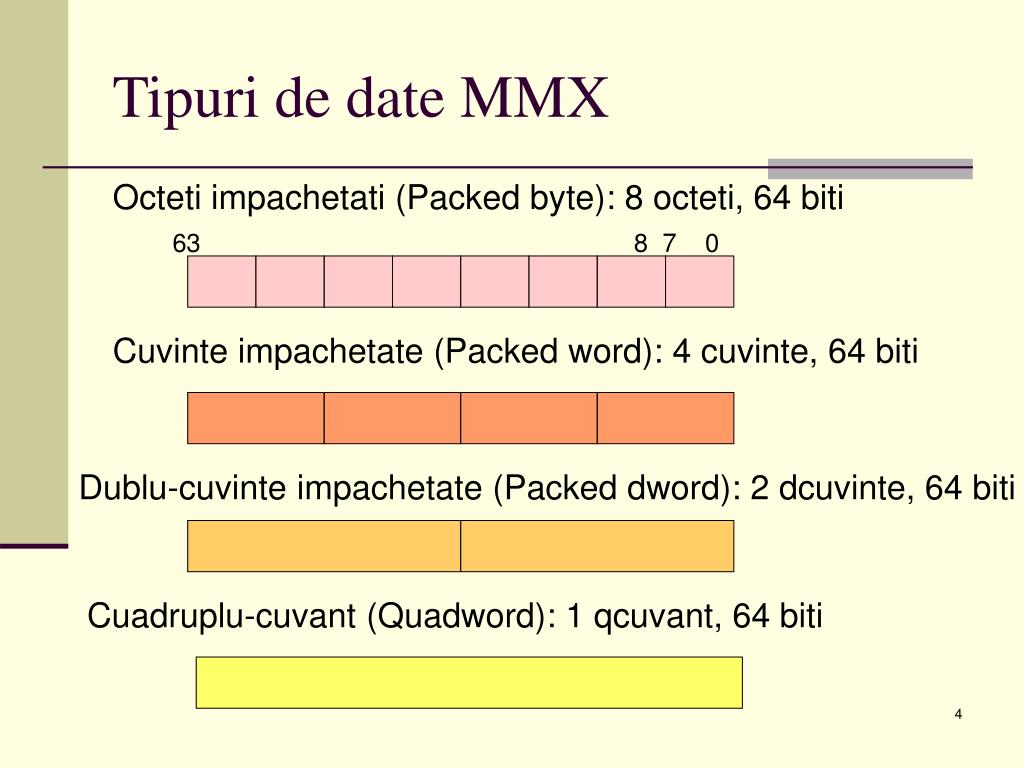 Tipuri de date MMX

Octeti impachetati (Packed byte): 8 octeti, 64 biti

63 8 7 0

Cuvinte impachetate (Packed word): 4 cuvinte, 64 biti

Dublu-cuvinte impachetate (Packed dword): 2 dcuvinte, 64 biti

Cuadruplu-cuvant (Quadword): 1 qcuvant, 64 biti

4